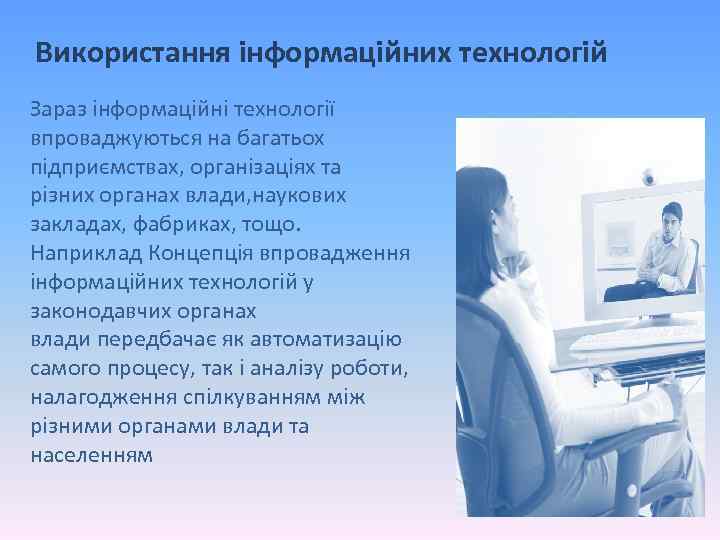 Використання інформаційних технологій

Зараз інформаційні технології впроваджуються на багатьох підприємствах, організаціях та різних органах влади,наукових закладах, фабриках, тощо. Наприклад Концепція впровадження інформаційних технологій у законодавчих органах влади передбачає як автоматизацію самого процесу, так і аналізу роботи, налагодження спілкуванням між різними органами влади та населенням